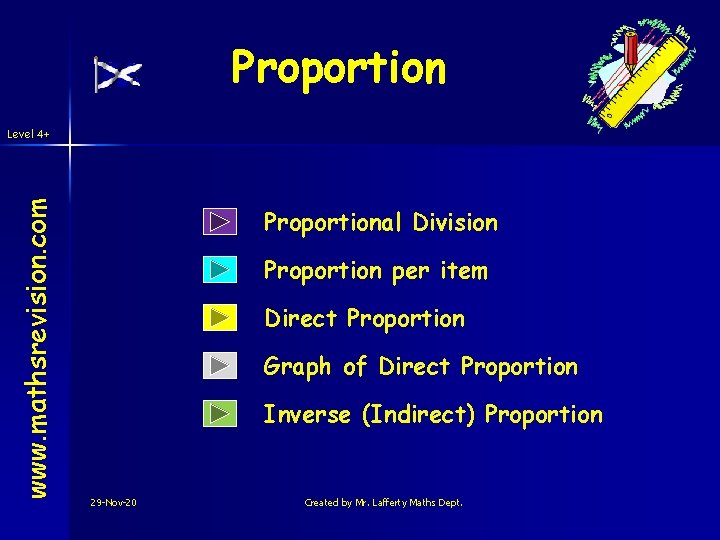 Proportion

Level 4+

www.mathsrevision.com

Proportional Division

Proportion per item

Direct Proportion

Graph of Direct Proportion

Inverse (Indirect) Proportion

29-Nov-20

Created by Mr. Lafferty Maths Dept.